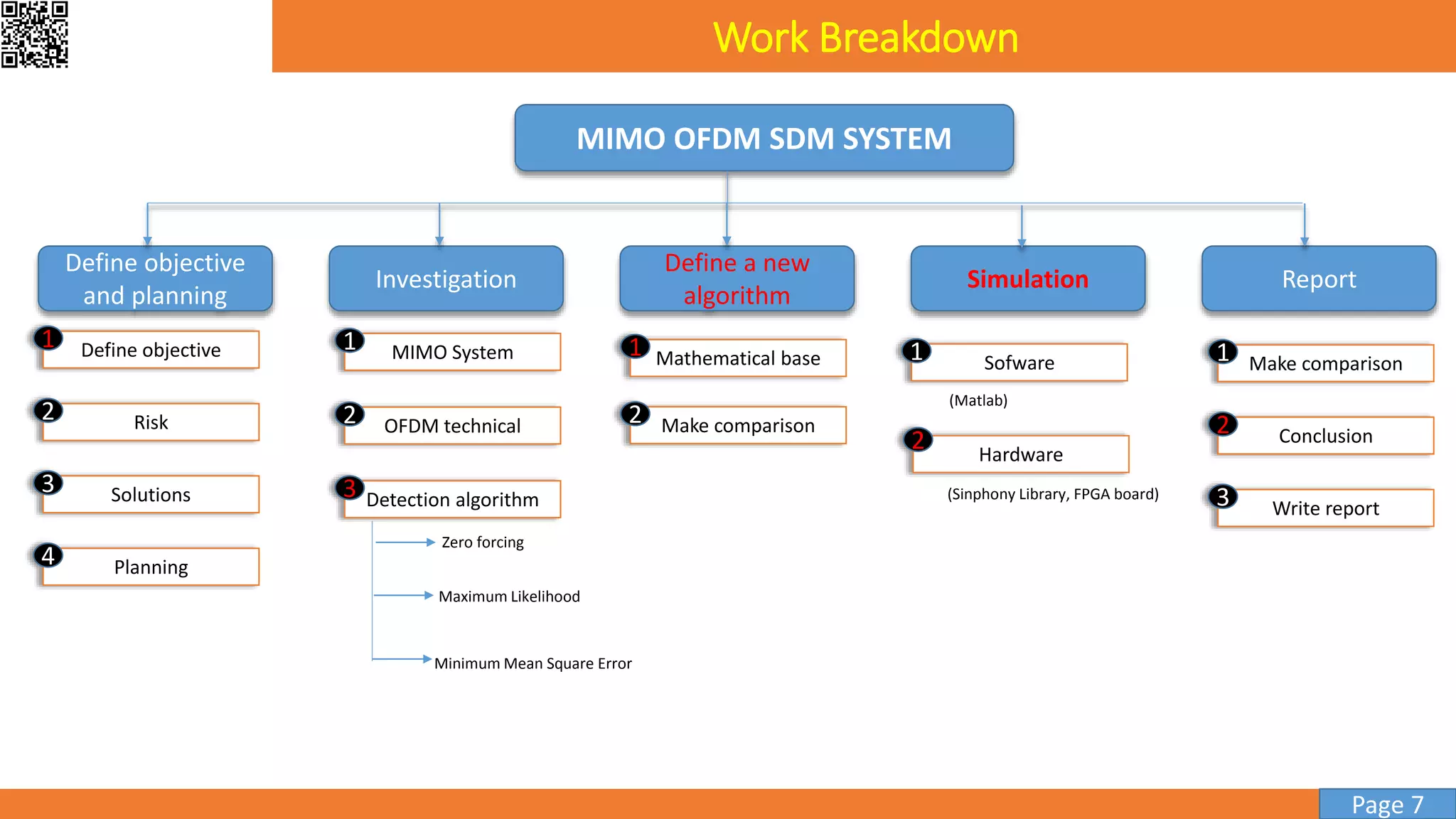 Work Breakdown

MIMO OFDM SDM SYSTEM

Define objective and planning

1 Define objective

2 Risk

3 Solutions

4 Planning

Investigation

1 MIMO System

2 OFDM technical

3 Detection algorithm

Zero forcing

Maximum Likelihood

Minimum Mean Square Error

Define a new algorithm

1 Mathematical base

2 Make comparison

Simulation

1 Sofware

(Matlab)

2 Hardware

(Sinphony Library, FPGA board)

Report

1 Make comparison

2 Conclusion

3 Write report

Page 7